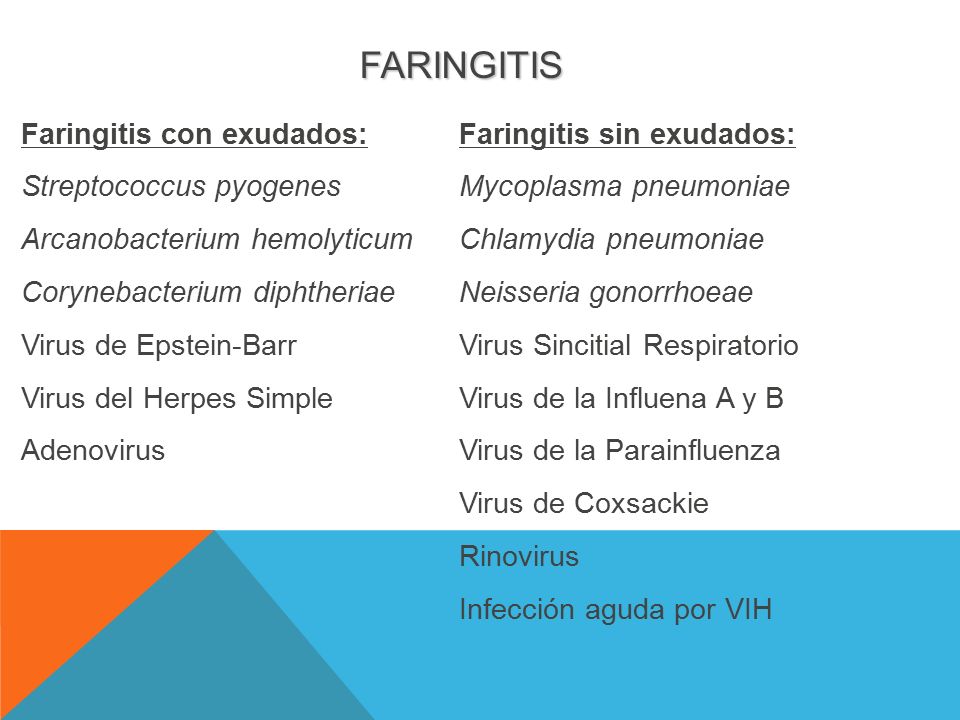 FARINGITIS

Faringitis con exudados:

Streptococcus pyogenes

Arcanobacterium hemolyticum

Corynebacterium diphtheriae

Virus de Epstein-Barr

Virus del Herpes Simple

Adenovirus

Faringitis sin exudados:

Mycoplasma pneumoniae

Chlamydia pneumoniae

Neisseria gonorrhoeae

Virus Sincitial Respiratorio

Virus de la Influena A y B

Virus de la Parainfluenza

Virus de Coxsackie

Rinovirus

Infección aguda por VIH